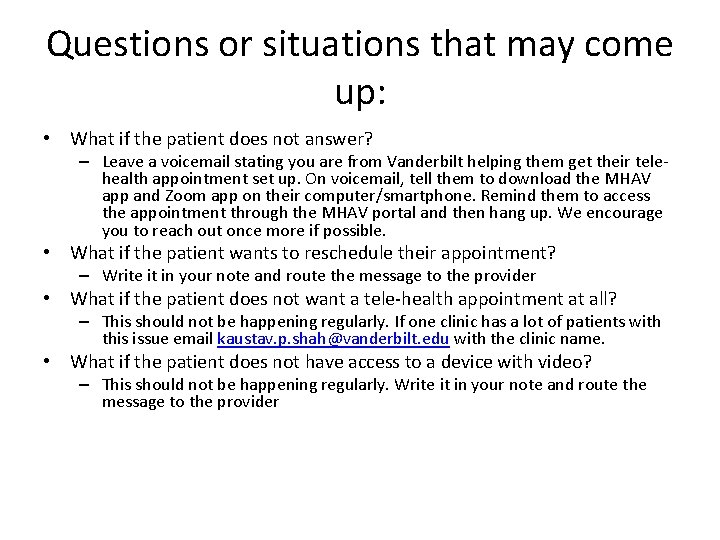 Questions or situations that may come up:

• What if the patient does not answer?
– Leave a voicemail stating you are from Vanderbilt helping them get their tele-health appointment set up. On voicemail, tell them to download the MHAV app and Zoom app on their computer/smartphone. Remind them to access the appointment through the MHAV portal and then hang up. We encourage you to reach out once more if possible.
• What if the patient wants to reschedule their appointment?
– Write it in your note and route the message to the provider
• What if the patient does not want a tele-health appointment at all?
– This should not be happening regularly. If one clinic has a lot of patients with this issue email kaustav.p.shah@vanderbilt.edu with the clinic name.
• What if the patient does not have access to a device with video?
– This should not be happening regularly. Write it in your note and route the message to the provider